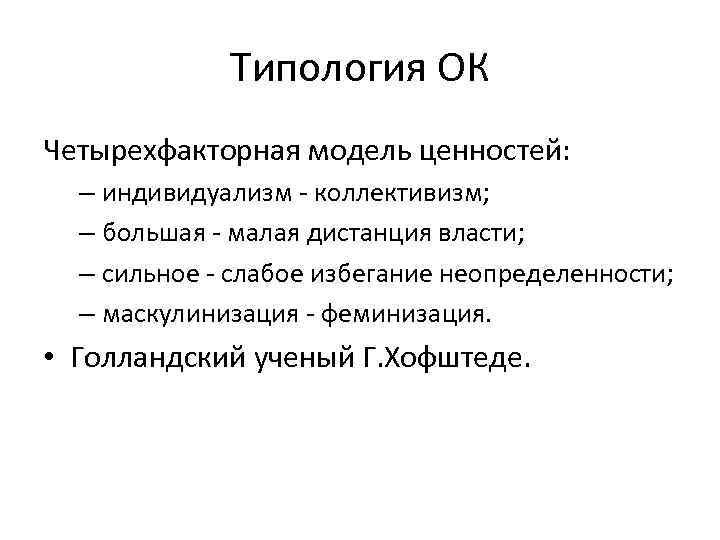 Типология ОК

Четырехфакторная модель ценностей:

– индивидуализм - коллективизм;

– большая - малая дистанция власти;

– сильное - слабое избегание неопределенности;

– маскулинизация - феминизация.

• Голландский ученый Г.Хофштеде.